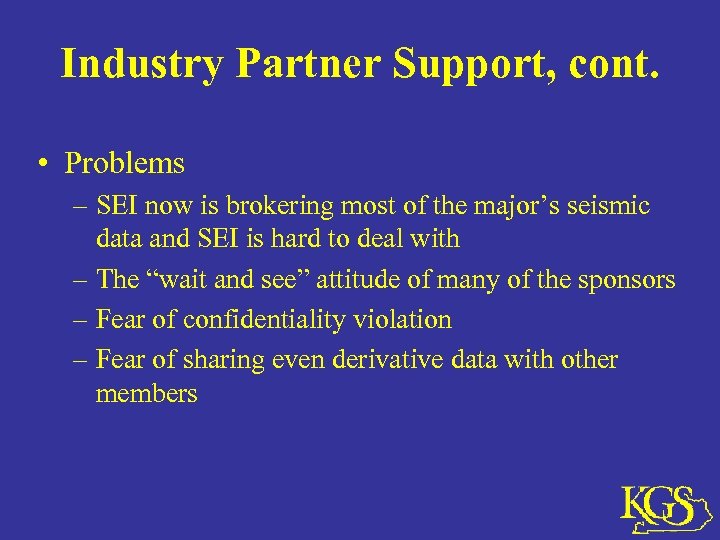 Industry Partner Support, cont.

• Problems

– SEI now is brokering most of the major’s seismic data and SEI is hard to deal with

– The “wait and see” attitude of many of the sponsors

– Fear of confidentiality violation

– Fear of sharing even derivative data with other members

KGS